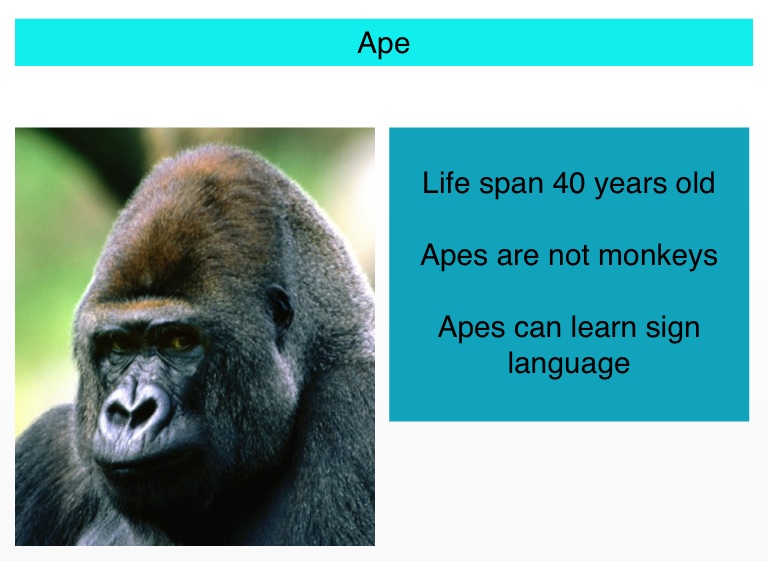 Ape

Life span 40 years old

Apes are not monkeys

Apes can learn sign language